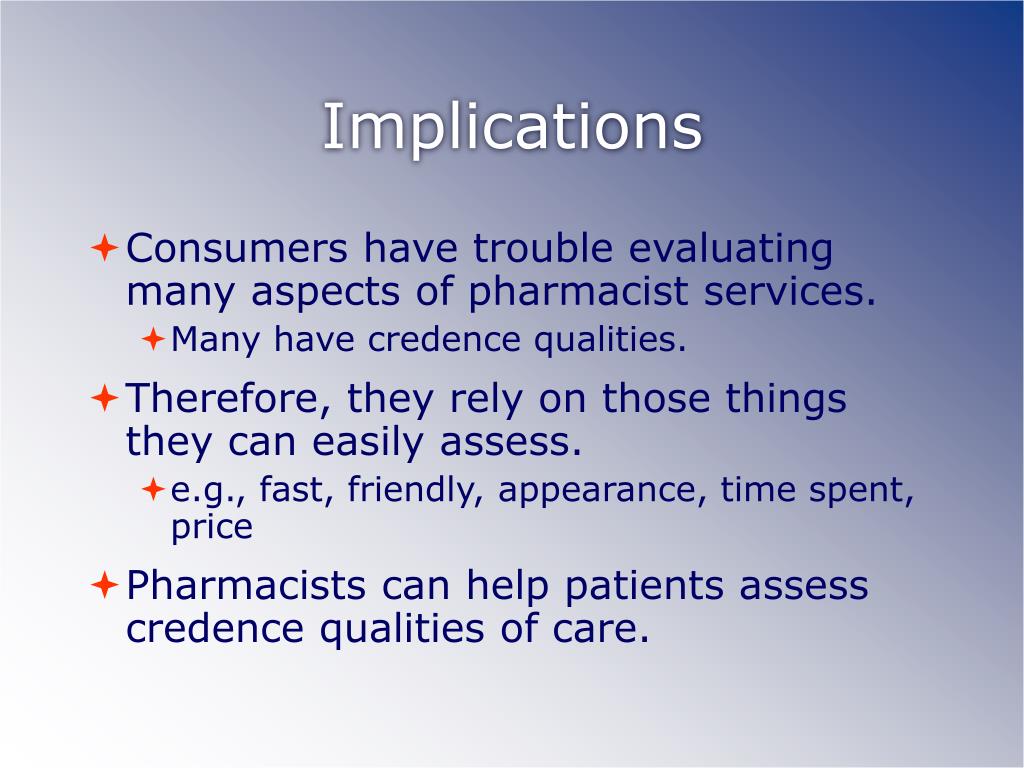 Implications

Consumers have trouble evaluating many aspects of pharmacist services.

Many have credence qualities.

Therefore, they rely on those things they can easily assess.

e.g., fast, friendly, appearance, time spent, price

Pharmacists can help patients assess credence qualities of care.